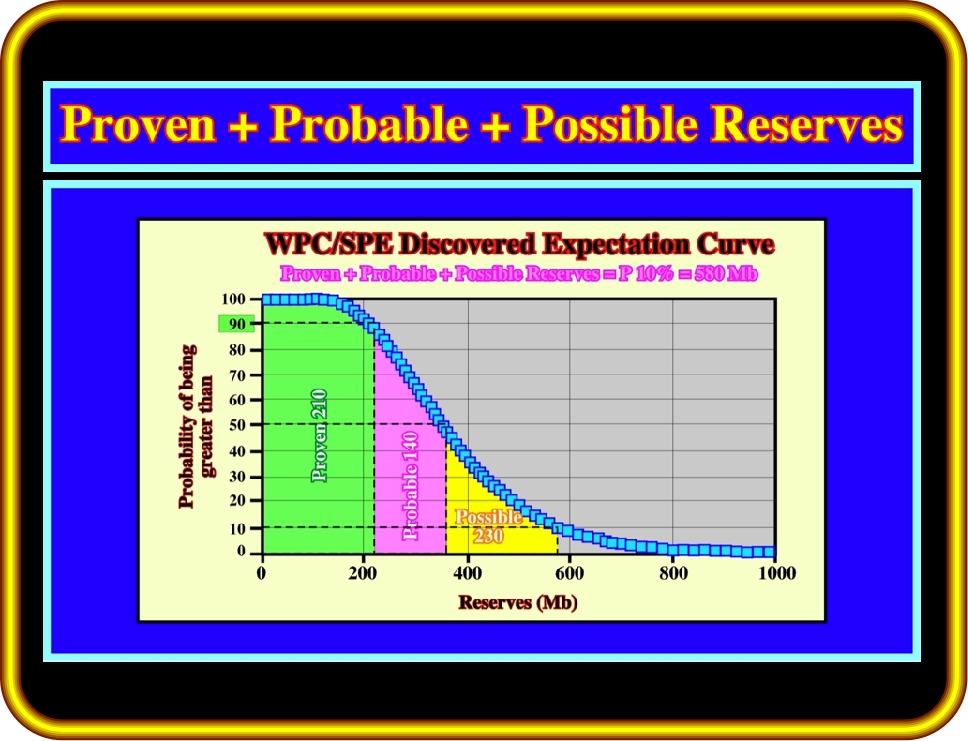 Proven + Probable + Possible Reserves

WPC/SPE Discovered Expectation Curve

Proven + Probable + Possible Reserves = P 10% = 580 Mb

Probability of being greater than

100
90
80
70
60
50
40
30
20
10
0

Proven 210

Probable 140

Possible 230

0
200
400
600
800
1000

Reserves (Mb)